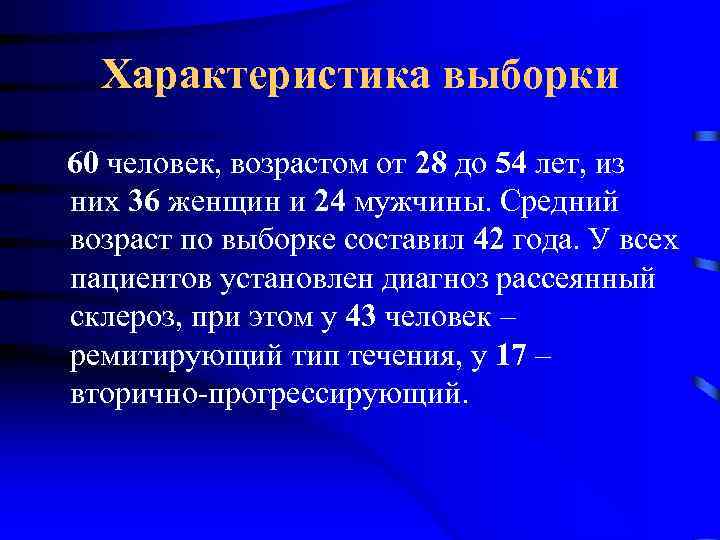 Характеристика выборки

60 человек, возрастом от 28 до 54 лет, из них 36 женщин и 24 мужчины. Средний возраст по выборке составил 42 года. У всех пациентов установлен диагноз рассеянный склероз, при этом у 43 человек – ремитирующий тип течения, у 17 – вторично-прогрессирующий.